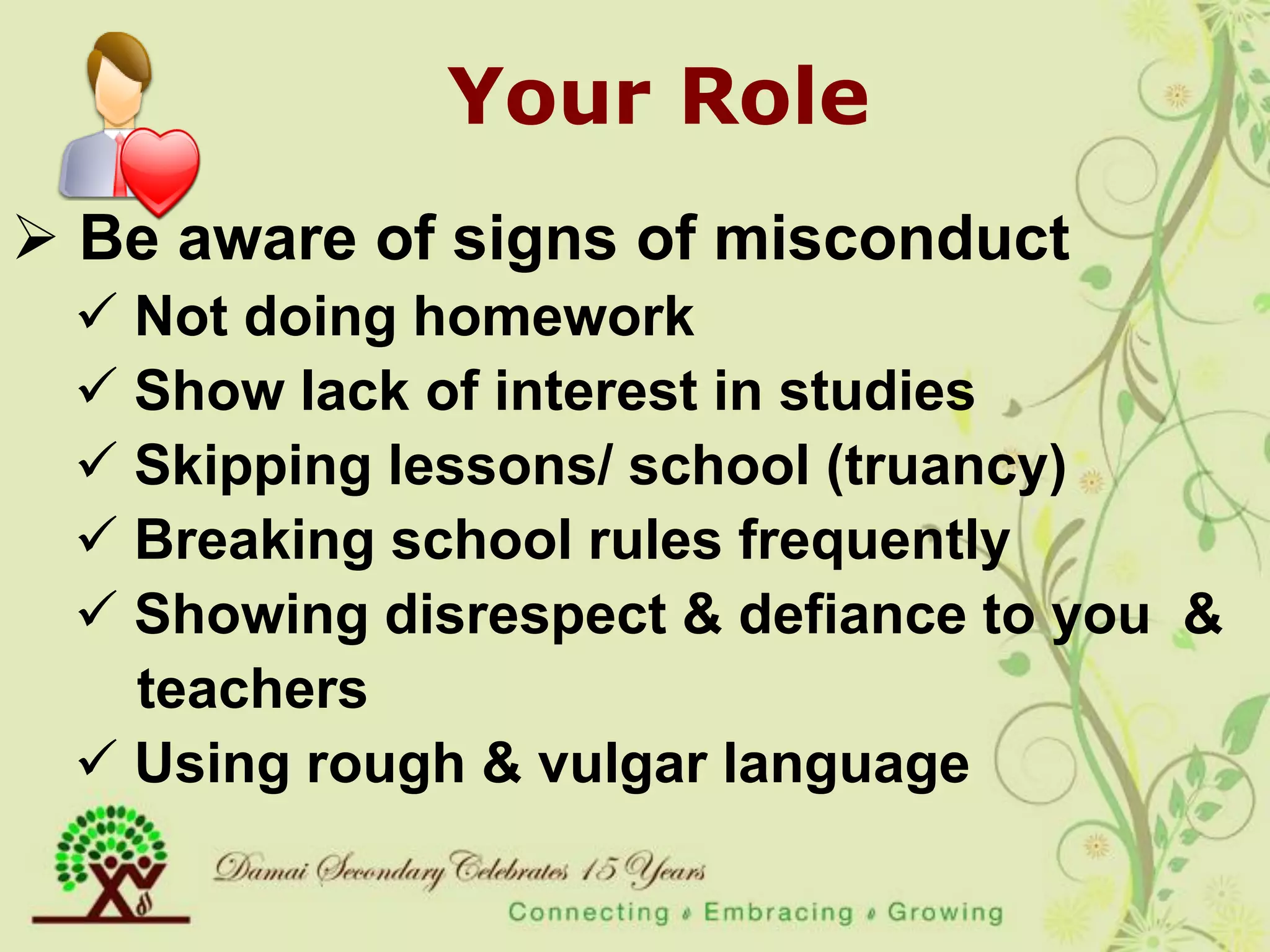 Your Role

➢ Be aware of signs of misconduct

✓ Not doing homework

✓ Show lack of interest in studies

✓ Skipping lessons/ school (truancy)

✓ Breaking school rules frequently

✓ Showing disrespect & defiance to you & teachers

✓ Using rough & vulgar language

Damai Secondary Celebrates 15 Years

Connecting • Embracing • Growing